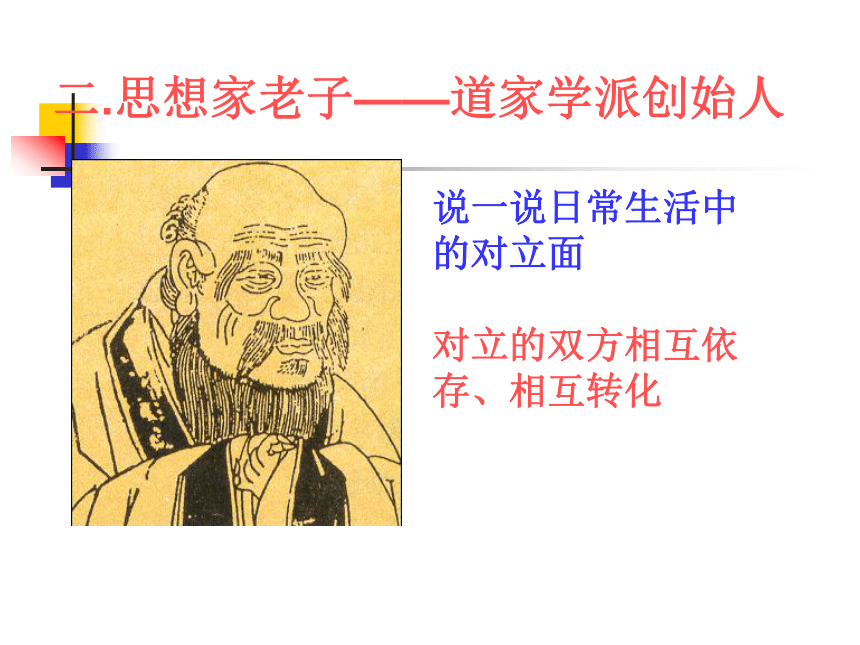 二.思想家老子——道家学派创始人

说一说日常生活中的对立面

对立的双方相互依存、相互转化